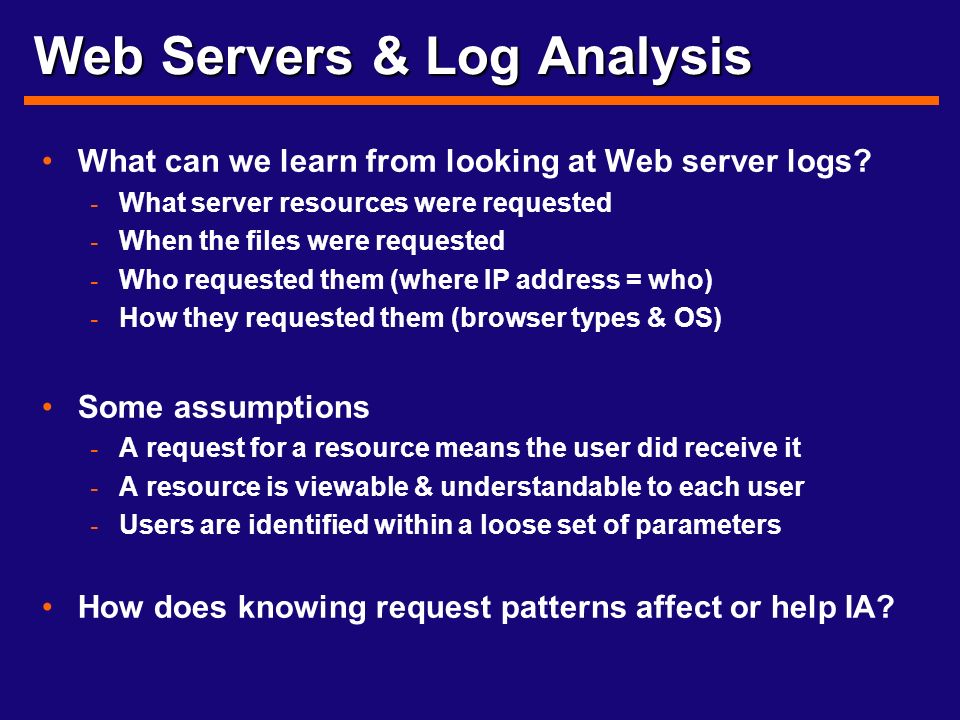 Web Servers & Log Analysis

• What can we learn from looking at Web server logs?
- What server resources were requested
- When the files were requested
- Who requested them (where IP address = who)
- How they requested them (browser types & OS)

• Some assumptions
- A request for a resource means the user did receive it
- A resource is viewable & understandable to each user
- Users are identified within a loose set of parameters

• How does knowing request patterns affect or help IA?